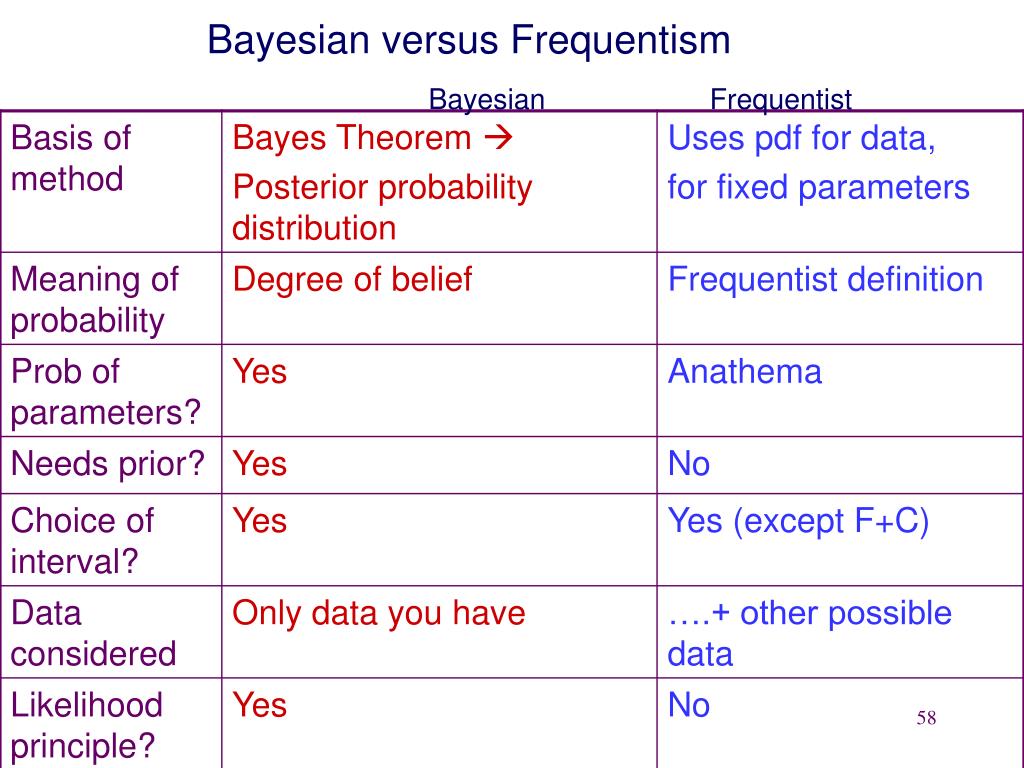 Bayesian versus Frequentism

| | Bayesian | Frequentist |
|---|---|---|
| Basis of method | Bayes Theorem → Posterior probability distribution | Uses pdf for data, for fixed parameters |
| Meaning of probability | Degree of belief | Frequentist definition |
| Prob of parameters? | Yes | Anathema |
| Needs prior? | Yes | No |
| Choice of interval? | Yes | Yes (except F+C) |
| Data considered | Only data you have | ….+ other possible data |
| Likelihood principle? | Yes | No |

58